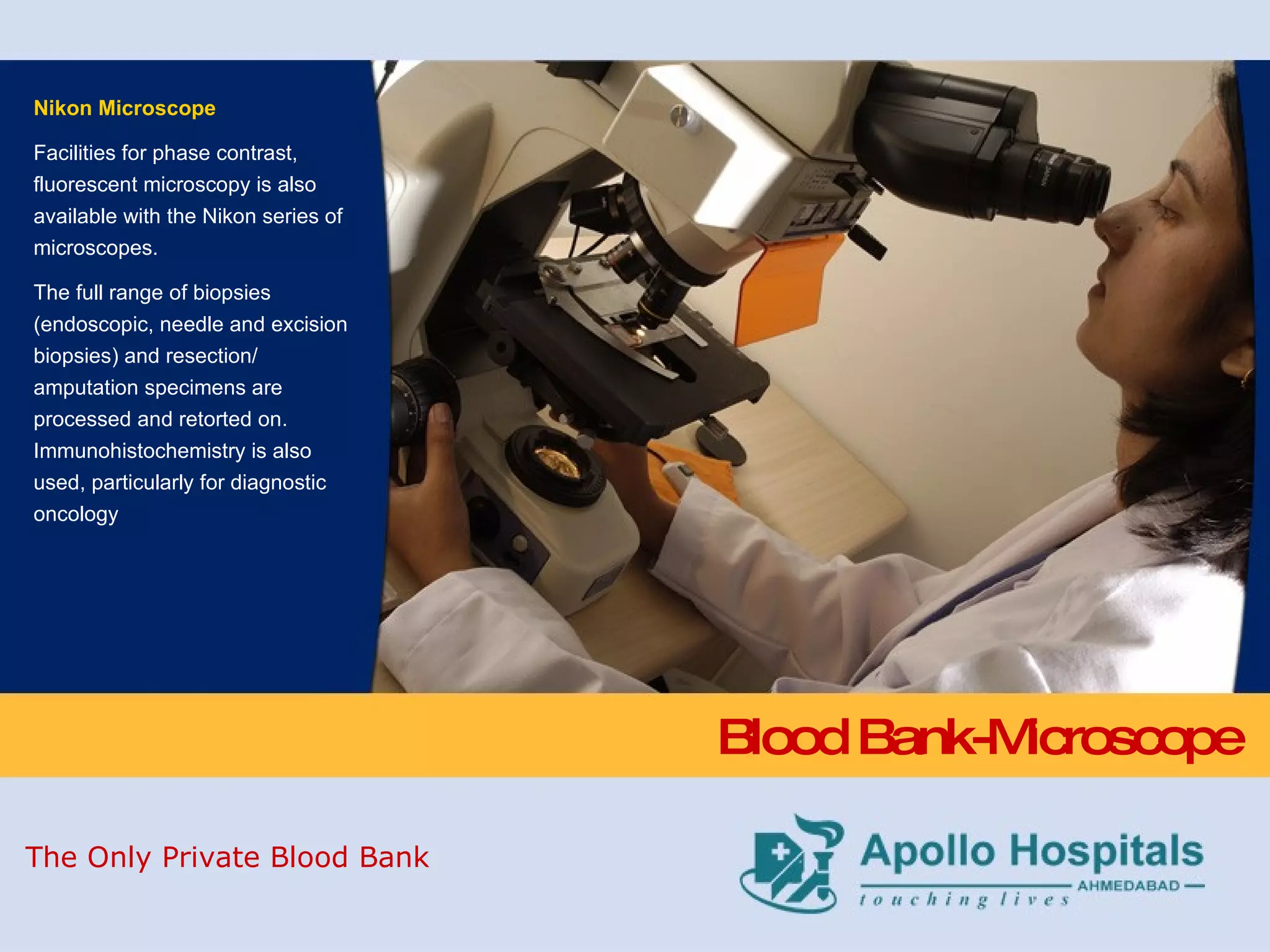 Nikon Microscope

Facilities for phase contrast, fluorescent microscopy is also available with the Nikon series of microscopes.

The full range of biopsies (endoscopic, needle and excision biopsies) and resection/ amputation specimens are processed and retorted on. Immunohistochemistry is also used, particularly for diagnostic oncology

Blood Bank-Microscope

The Only Private Blood Bank

Apollo Hospitals
AHMEDABAD
touching lives